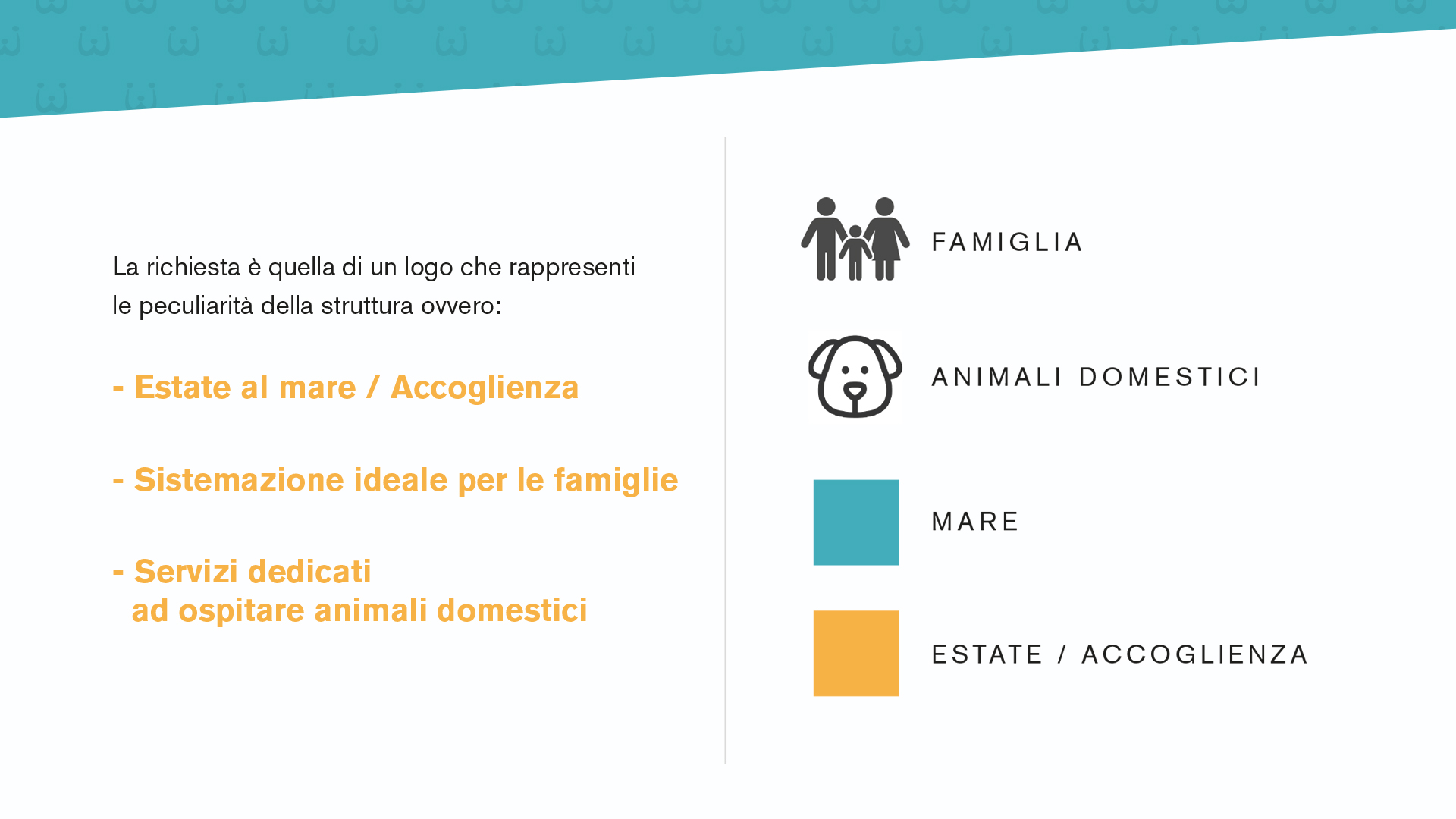 La richiesta è quella di un logo che rappresenti le peculiarità della struttura ovvero:

- Estate al mare / Accoglienza

- Sistemazione ideale per le famiglie

- Servizi dedicati ad ospitare animali domestici

FAMIGLIA

ANIMALI DOMESTICI

MARE

ESTATE / ACCOGLIENZA